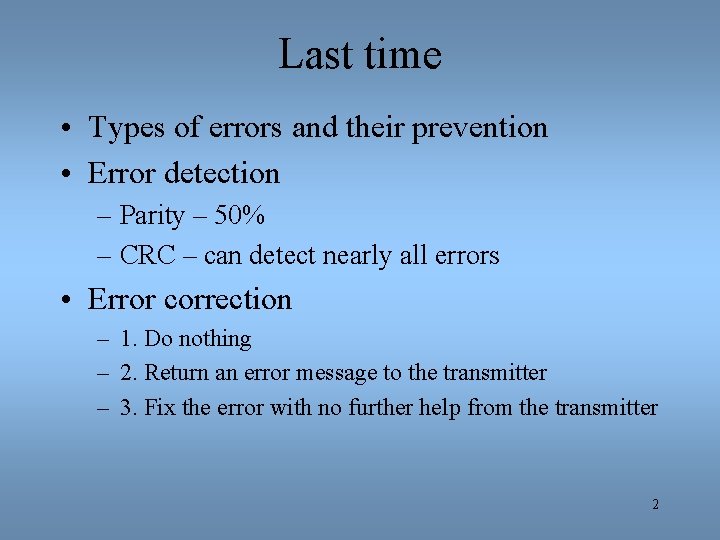 Last time

• Types of errors and their prevention
• Error detection
– Parity – 50%
– CRC – can detect nearly all errors
• Error correction
– 1. Do nothing
– 2. Return an error message to the transmitter
– 3. Fix the error with no further help from the transmitter

2